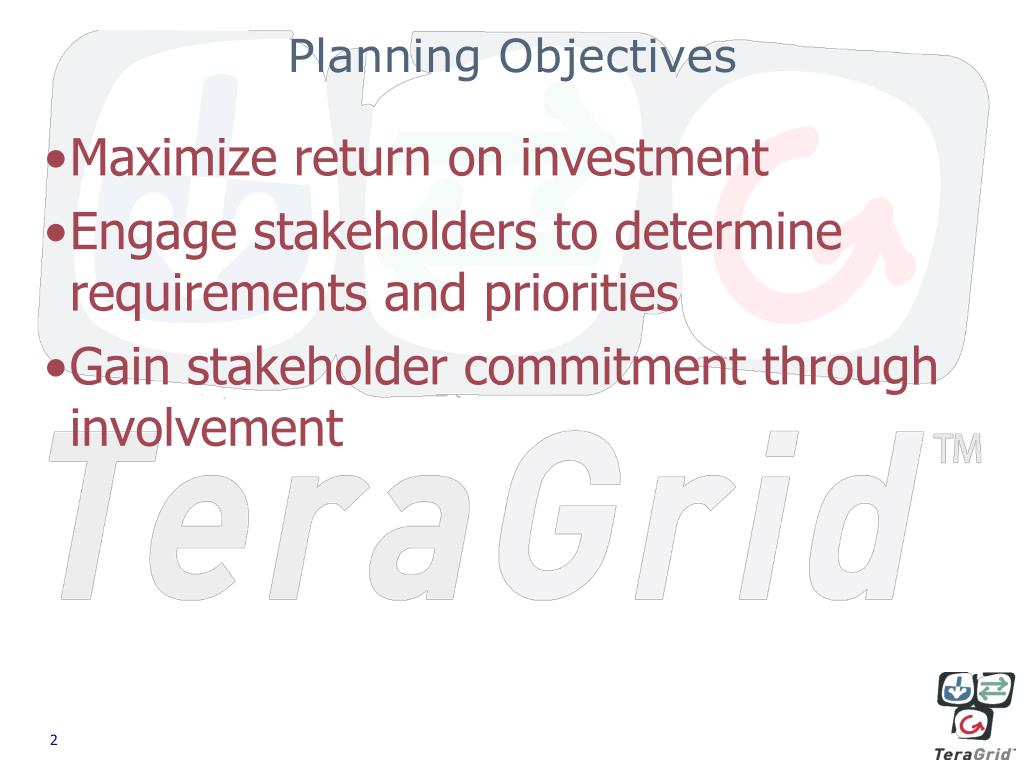 Planning Objectives

•Maximize return on investment

•Engage stakeholders to determine requirements and priorities

•Gain stakeholder commitment through involvement

TeraGrid™

2

TeraGrid